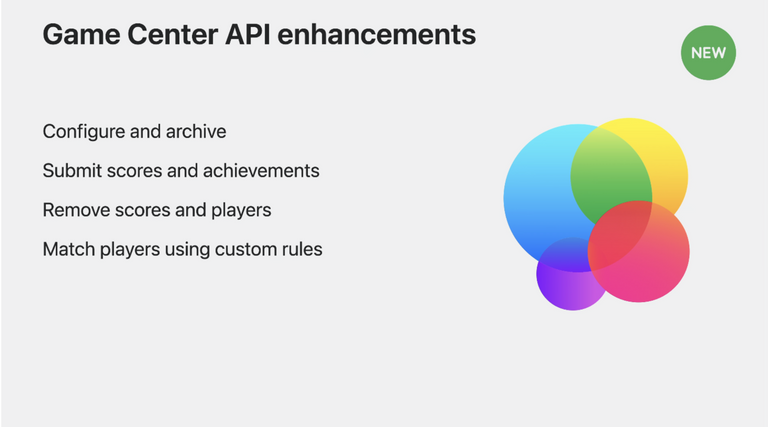 Game Center API enhancements

NEW

Configure and archive

Submit scores and achievements

Remove scores and players

Match players using custom rules